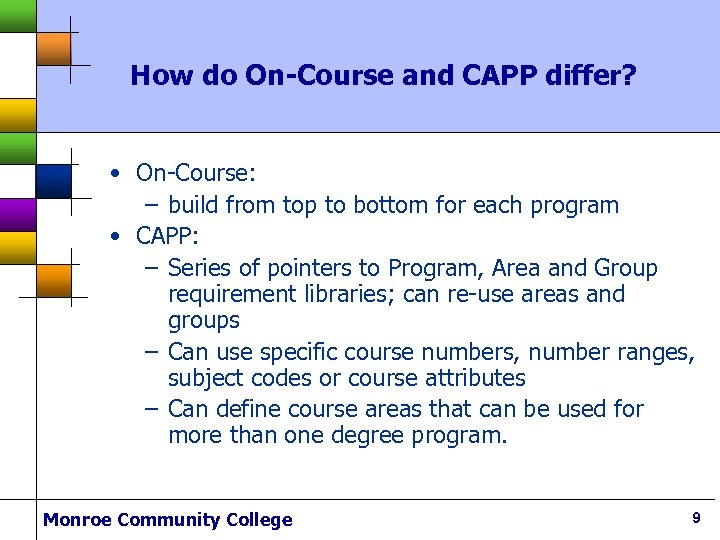 How do On-Course and CAPP differ?

• On-Course:
 – build from top to bottom for each program
• CAPP:
 – Series of pointers to Program, Area and Group requirement libraries; can re-use areas and groups
 – Can use specific course numbers, number ranges, subject codes or course attributes
 – Can define course areas that can be used for more than one degree program.

Monroe Community College

9